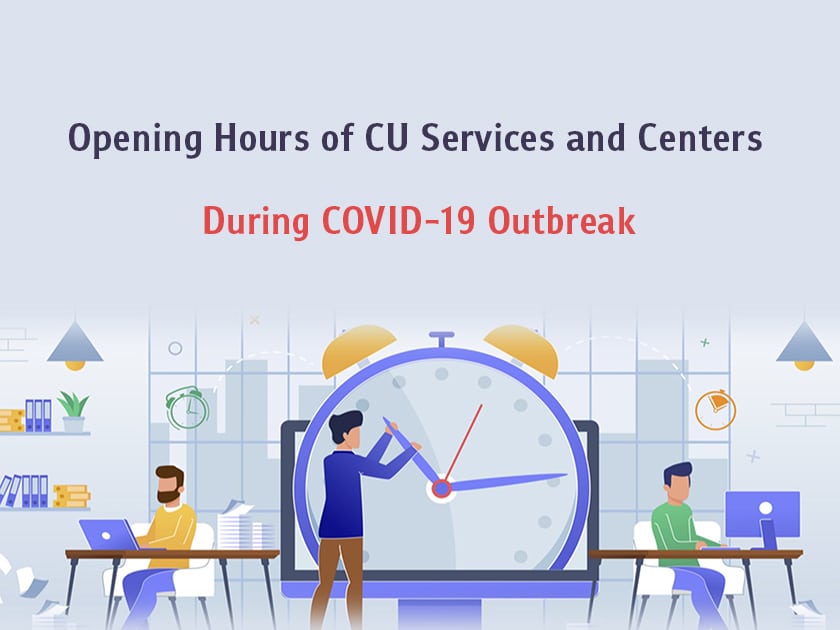 Opening Hours of CU Services and Centers

During COVID-19 Outbreak